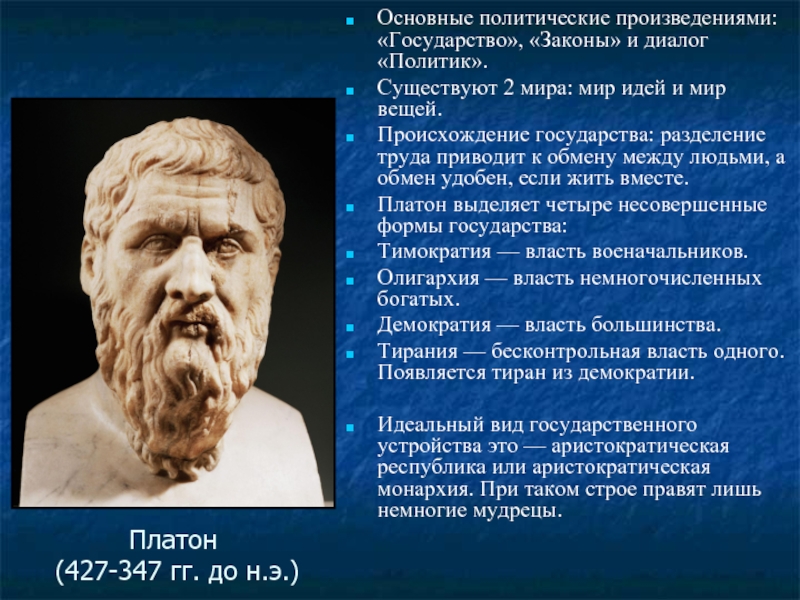 Основные политические произведениями: «Государство», «Законы» и диалог «Политик».

Существуют 2 мира: мир идей и мир вещей.

Происхождение государства: разделение труда приводит к обмену между людьми, а обмен удобен, если жить вместе.

Платон выделяет четыре несовершенные формы государства:

Тимократия — власть военачальников.

Олигархия — власть немногочисленных богатых.

Демократия — власть большинства.

Тирания — бесконтрольная власть одного. Появляется тиран из демократии.

Идеальный вид государственного устройства это — аристократическая республика или аристократическая монархия. При таком строе правят лишь немногие мудрецы.

Платон
(427-347 гг. до н.э.)